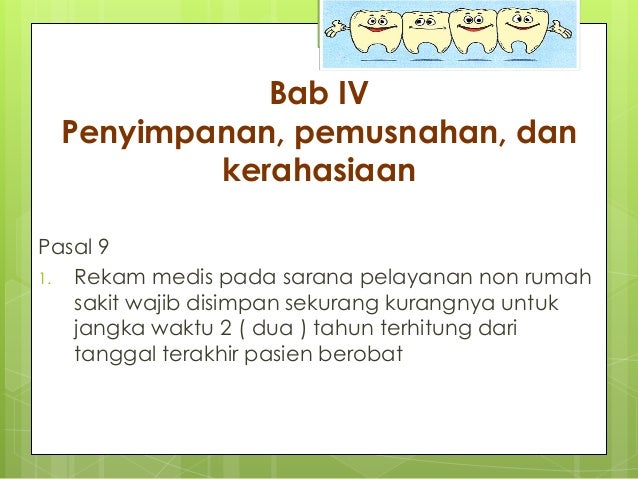 Bab IV
Penyimpanan, pemusnahan, dan kerahasiaan

Pasal 9

1. Rekam medis pada sarana pelayanan non rumah sakit wajib disimpan sekurang kurangnya untuk jangka waktu 2 ( dua ) tahun terhitung dari tanggal terakhir pasien berobat